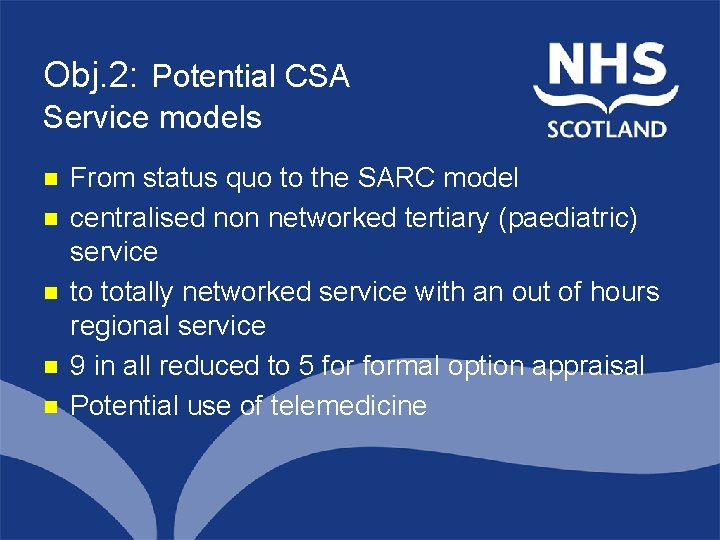 Obj.2: Potential CSA
Service models

NHS
SCOTLAND

- From status quo to the SARC model
- centralised non networked tertiary (paediatric) service
- to totally networked service with an out of hours regional service
- 9 in all reduced to 5 for formal option appraisal
- Potential use of telemedicine